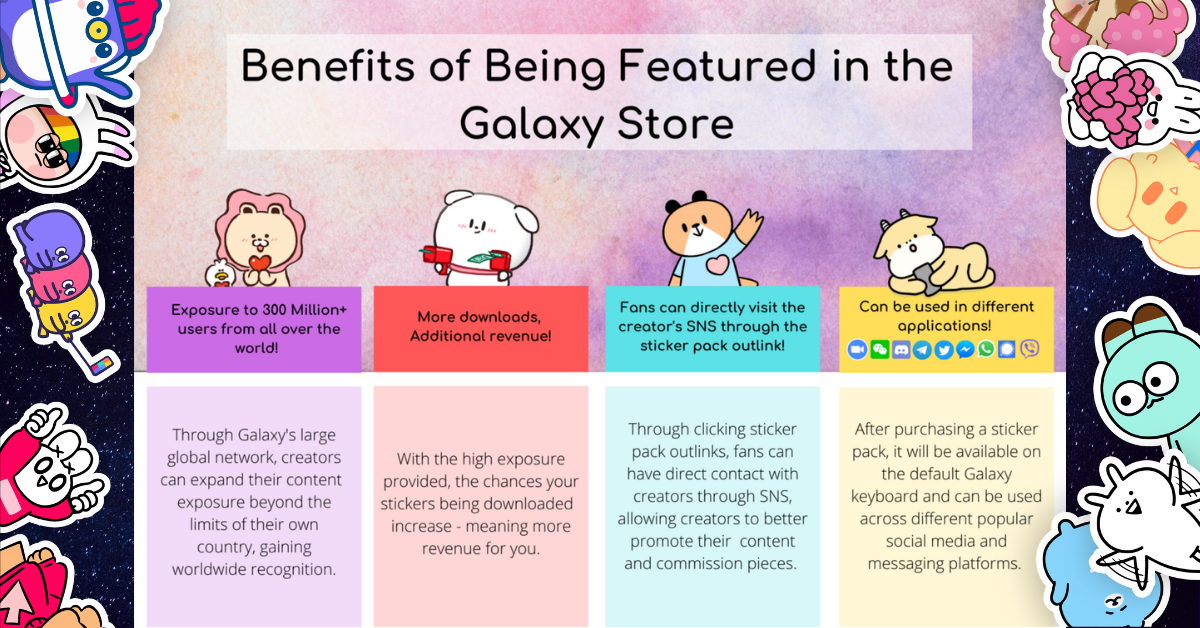 Benefits of Being Featured in the Galaxy Store

Exposure to 300 Million+ users from all over the world!

More downloads, Additional revenue!

Fans can directly visit the creator's SNS through the sticker pack outlink!

Can be used in different applications!

Through Galaxy's large global network, creators can expand their content exposure beyond the limits of their own country, gaining worldwide recognition.

With the high exposure provided, the chances your stickers being downloaded increase - meaning more revenue for you.

Through clicking sticker pack outlinks, fans can have direct contact with creators through SNS, allowing creators to better promote their content and commission pieces.

After purchasing a sticker pack, it will be available on the default Galaxy keyboard and can be used across different popular social media and messaging platforms.